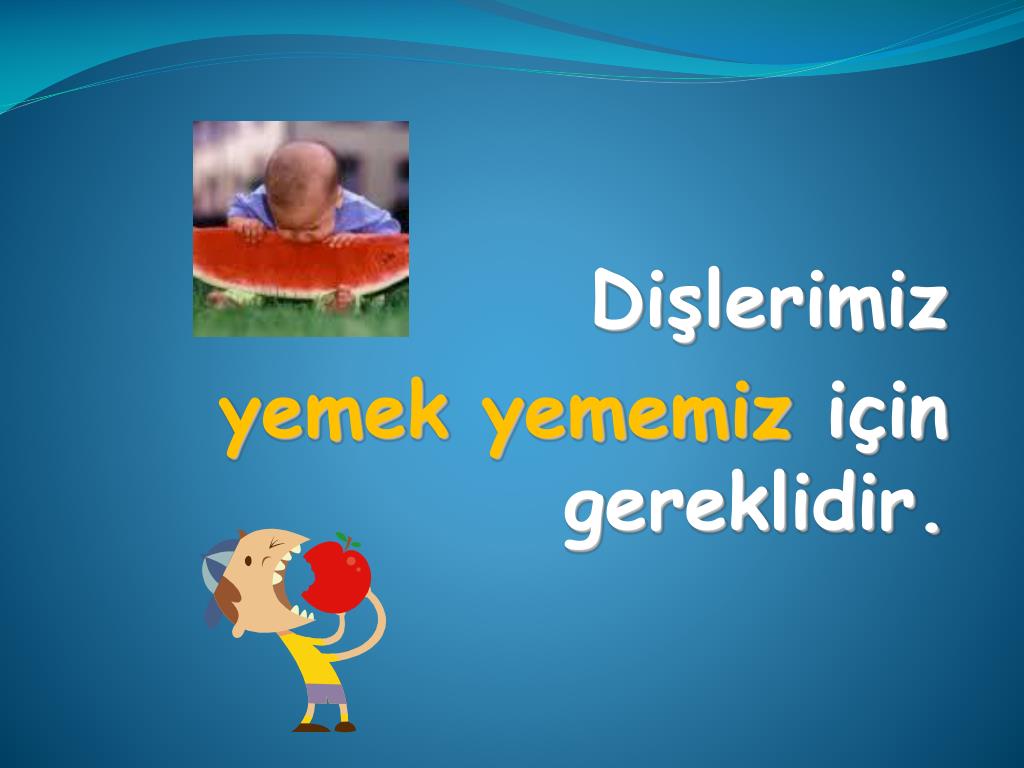 Dişlerimiz
yemek yememiz için
gereklidir.